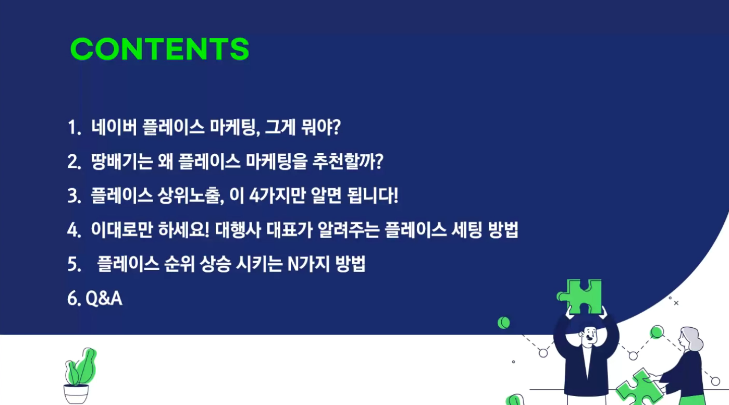 CONTENTS

1. 네이버 플레이스 마케팅, 그게 뭐야?

2. 땅배기는 왜 플레이스 마케팅을 추천할까?

3. 플레이스 상위노출, 이 4가지만 알면 됩니다!

4. 이대로만 하세요! 대행사 대표가 알려주는 플레이스 세팅 방법

5. 플레이스 순위 상승 시키는 N가지 방법

6. Q&A